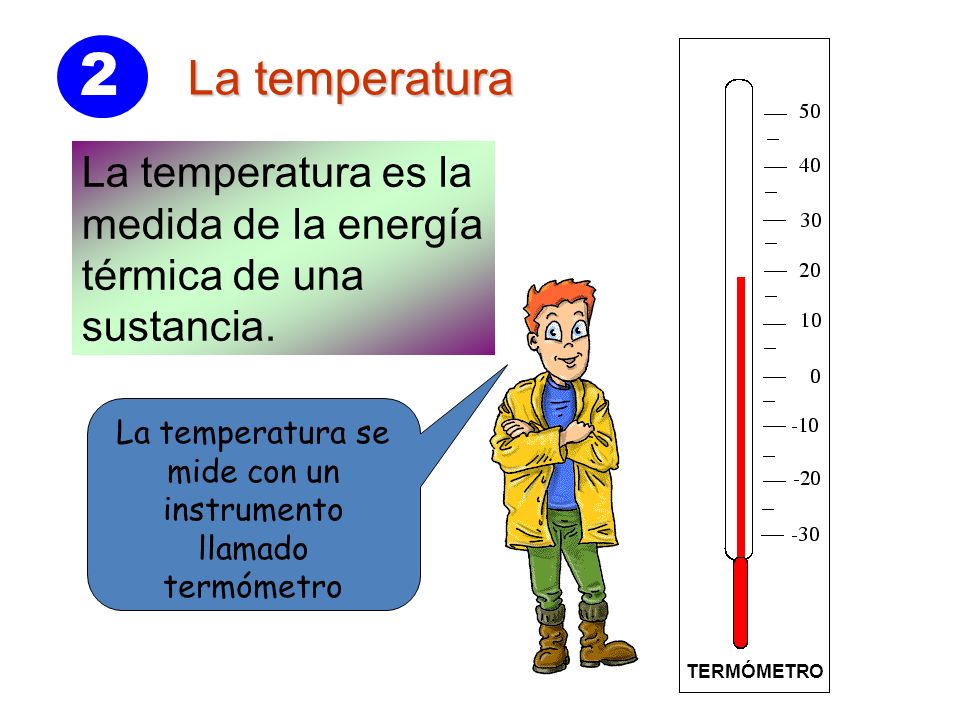 2

La temperatura

La temperatura es la medida de la energía térmica de una sustancia.

La temperatura se mide con un instrumento llamado termómetro

50
40
30
20
10
0
-10
-20
-30

TERMÓMETRO